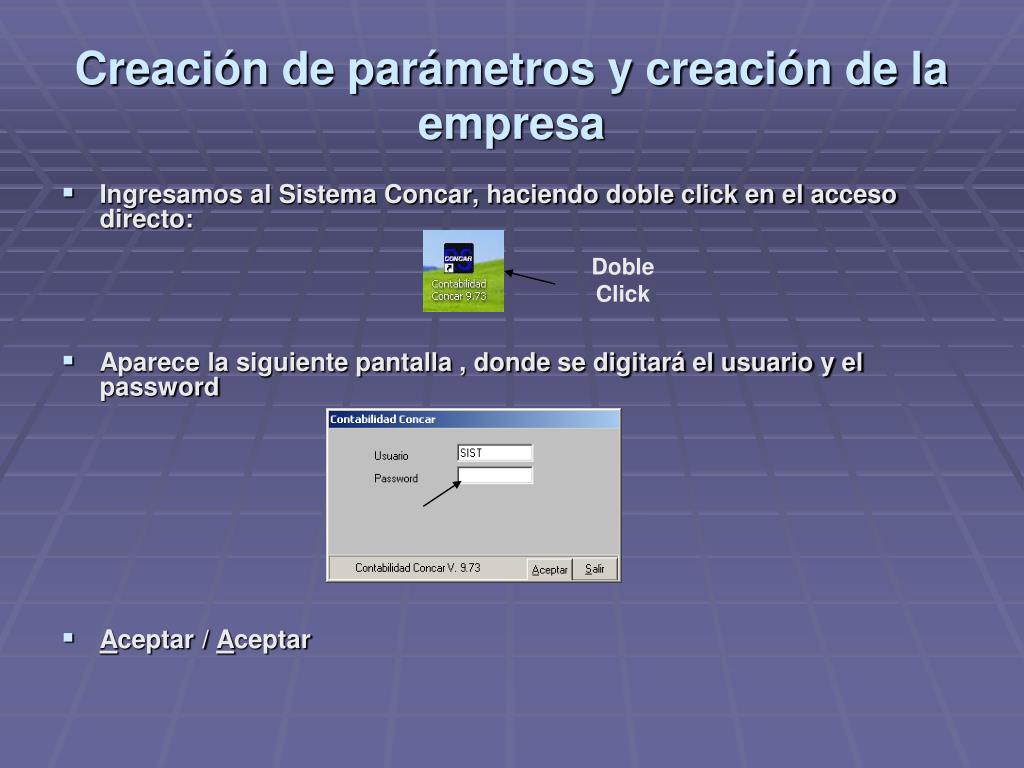 Creación de parámetros y creación de la empresa

▪ Ingresamos al Sistema Concar, haciendo doble click en el acceso directo:

CONCAR
Contabilidad Concar 9.73

Doble Click

▪ Aparece la siguiente pantalla , donde se digitará el usuario y el password

Contabilidad Concar
Usuario SIST
Password
Contabilidad Concar V. 9.73 Aceptar Salir

▪ Aceptar / Aceptar